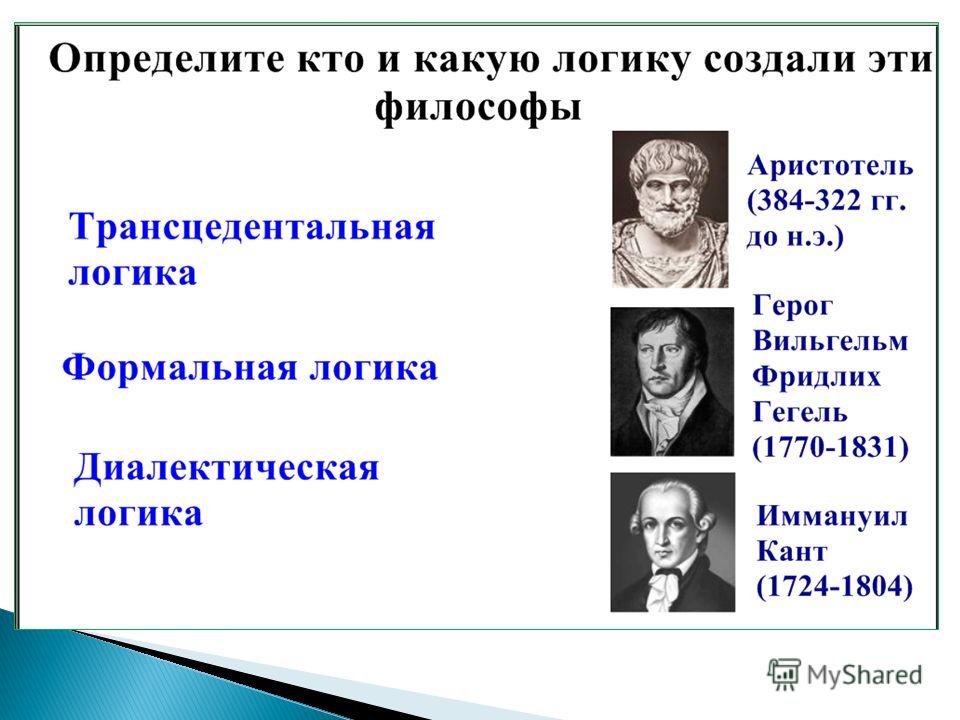 Определите кто и какую логику создали эти философы

Трансцедентальная логика

Формальная логика

Диалектическая логика

Аристотель (384-322 гг. до н.э.)

Герог Вильгельм Фридлих Гегель (1770-1831)

Иммануил Кант (1724-1804)

MyShared